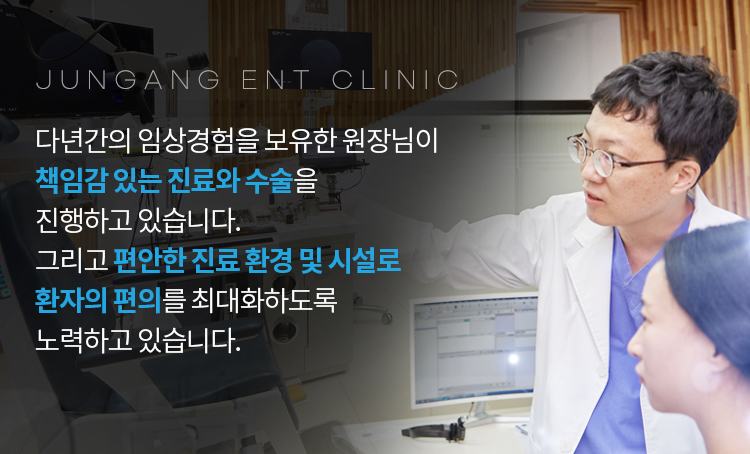 JUNGANG ENT CLINIC

다년간의 임상경험을 보유한 원장님이 책임감 있는 진료와 수술을 진행하고 있습니다.
그리고 편안한 진료 환경 및 시설로 환자의 편의를 최대화하도록 노력하고 있습니다.